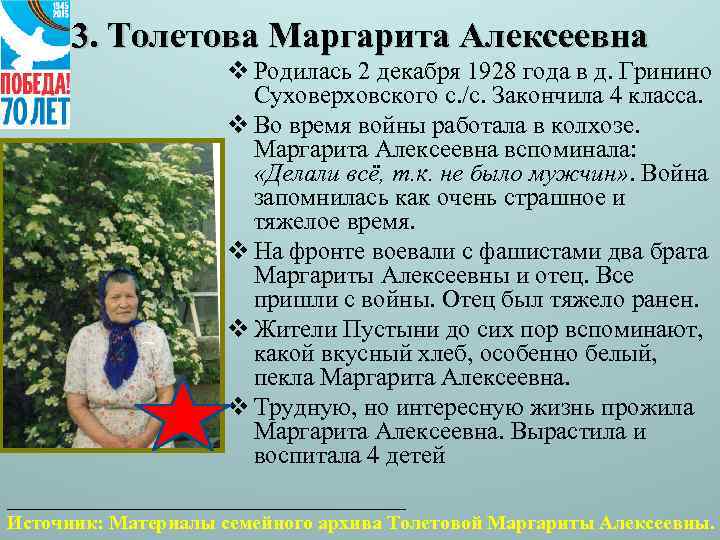 1945
2015
ПОБЕДА!
70 ЛЕТ

3. Толетова Маргарита Алексеевна

❖ Родилась 2 декабря 1928 года в д. Гринино Суховерховского с./с. Закончила 4 класса.

❖ Во время войны работала в колхозе. Маргарита Алексеевна вспоминала: «Делали всё, т.к. не было мужчин». Война запомнилась как очень страшное и тяжелое время.

❖ На фронте воевали с фашистами два брата Маргариты Алексеевны и отец. Все пришли с войны. Отец был тяжело ранен.

❖ Жители Пустыни до сих пор вспоминают, какой вкусный хлеб, особенно белый, пекла Маргарита Алексеевна.

❖ Трудную, но интересную жизнь прожила Маргарита Алексеевна. Вырастила и воспитала 4 детей

Источник: Материалы семейного архива Толетовой Маргариты Алексеевны.